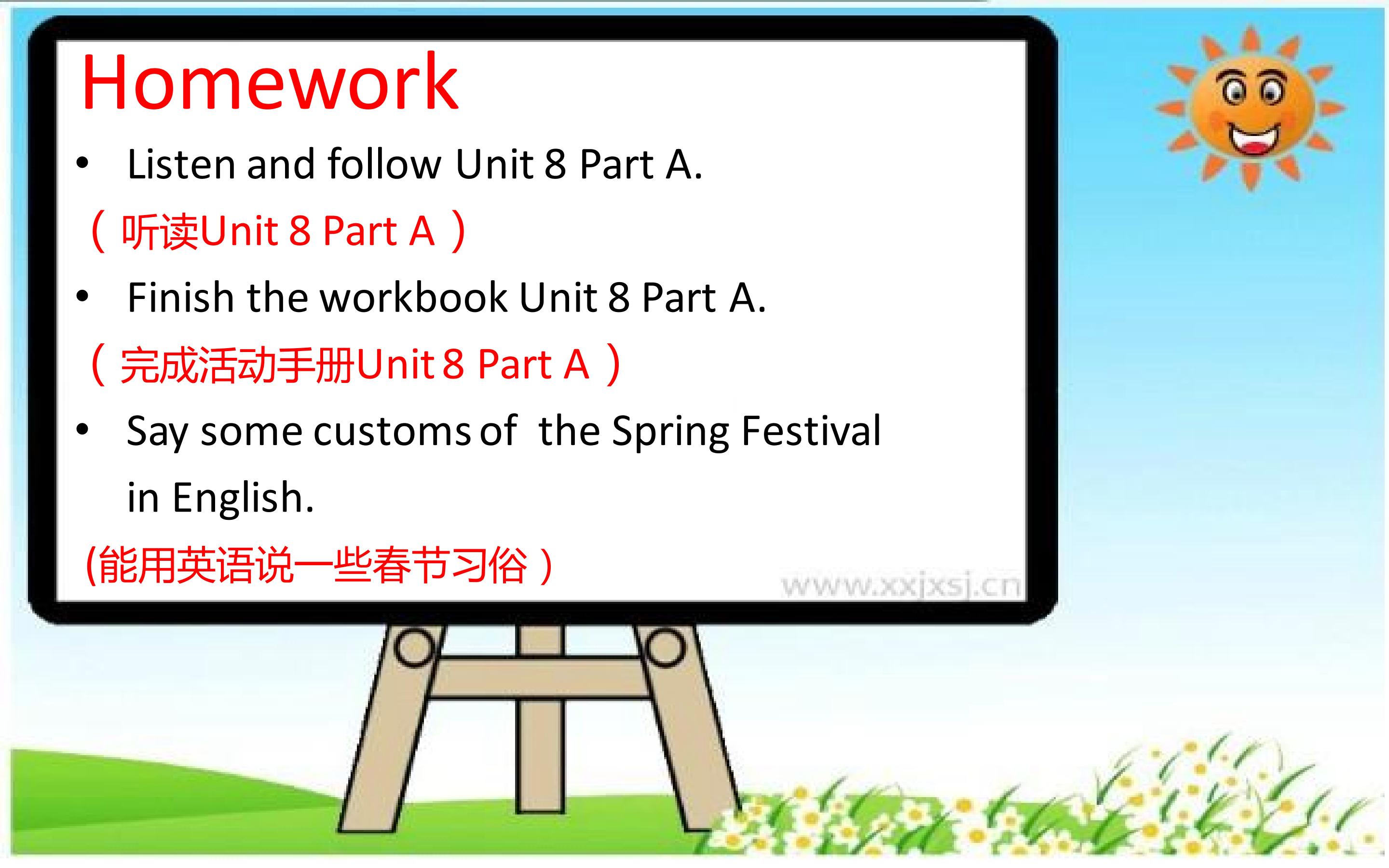 Homework

• Listen and follow Unit 8 Part A.

（听读Unit 8 Part A）

• Finish the workbook Unit 8 Part A.

（完成活动手册Unit 8 Part A）

• Say some customs of the Spring Festival in English.

(能用英语说一些春节习俗）

www.xxjxsj.cn